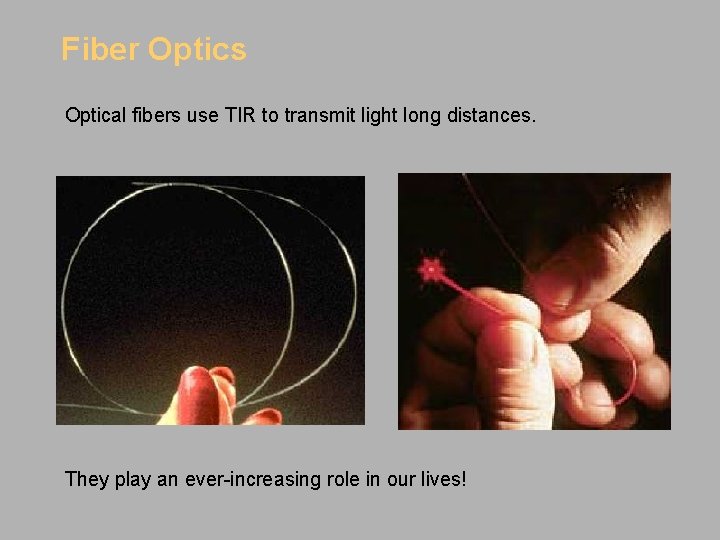 Fiber Optics

Optical fibers use TIR to transmit light long distances.

They play an ever-increasing role in our lives!